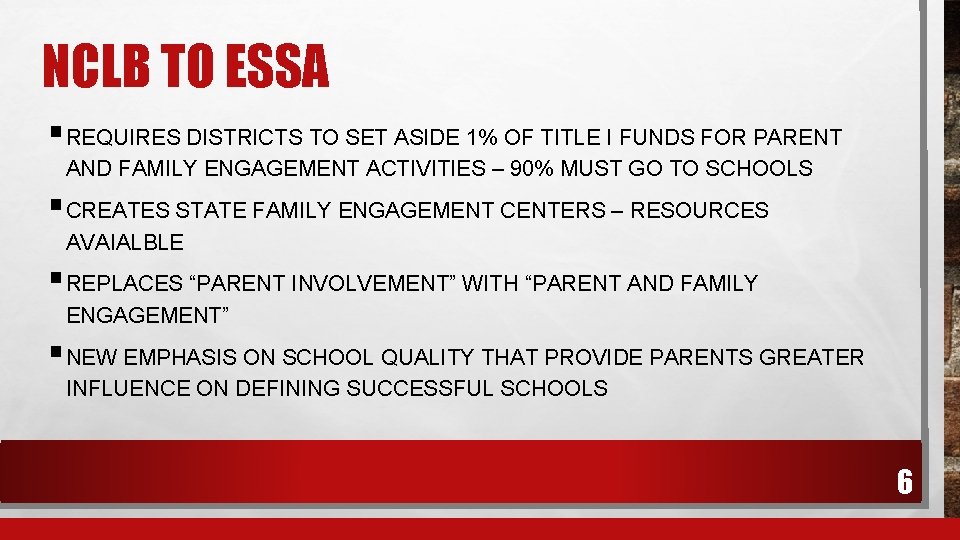 NCLB TO ESSA

▪ REQUIRES DISTRICTS TO SET ASIDE 1% OF TITLE I FUNDS FOR PARENT AND FAMILY ENGAGEMENT ACTIVITIES – 90% MUST GO TO SCHOOLS

▪ CREATES STATE FAMILY ENGAGEMENT CENTERS – RESOURCES AVAIALBLE

▪ REPLACES “PARENT INVOLVEMENT” WITH “PARENT AND FAMILY ENGAGEMENT”

▪ NEW EMPHASIS ON SCHOOL QUALITY THAT PROVIDE PARENTS GREATER INFLUENCE ON DEFINING SUCCESSFUL SCHOOLS

6